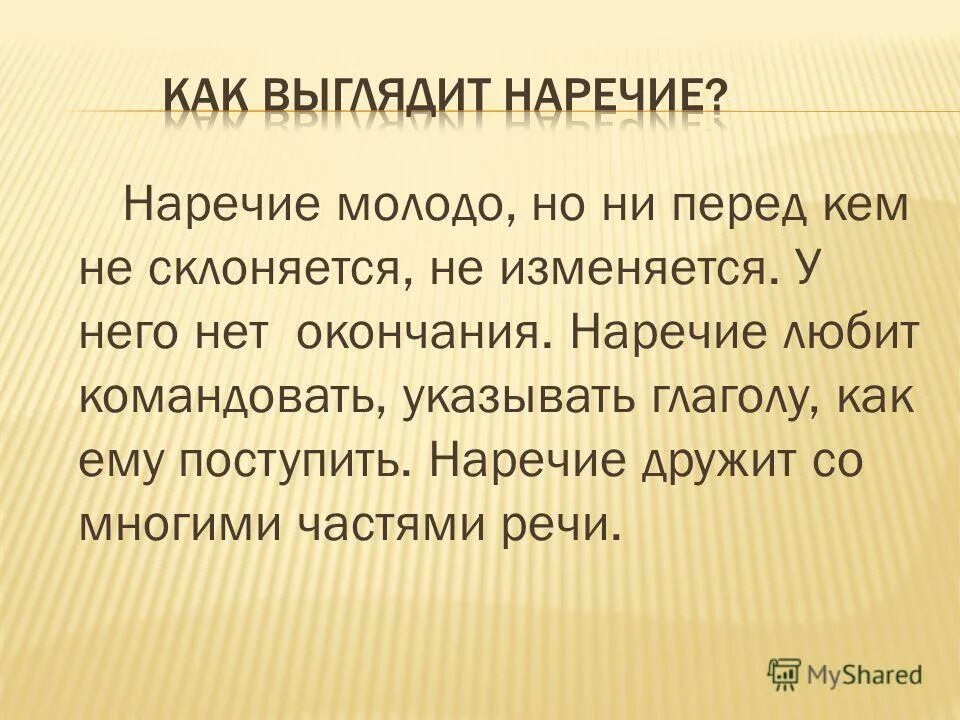 КАК ВЫГЛЯДИТ НАРЕЧИЕ?

Наречие молодо, но ни перед кем не склоняется, не изменяется. У него нет окончания. Наречие любит командовать, указывать глаголу, как ему поступить. Наречие дружит со многими частями речи.

MyShared